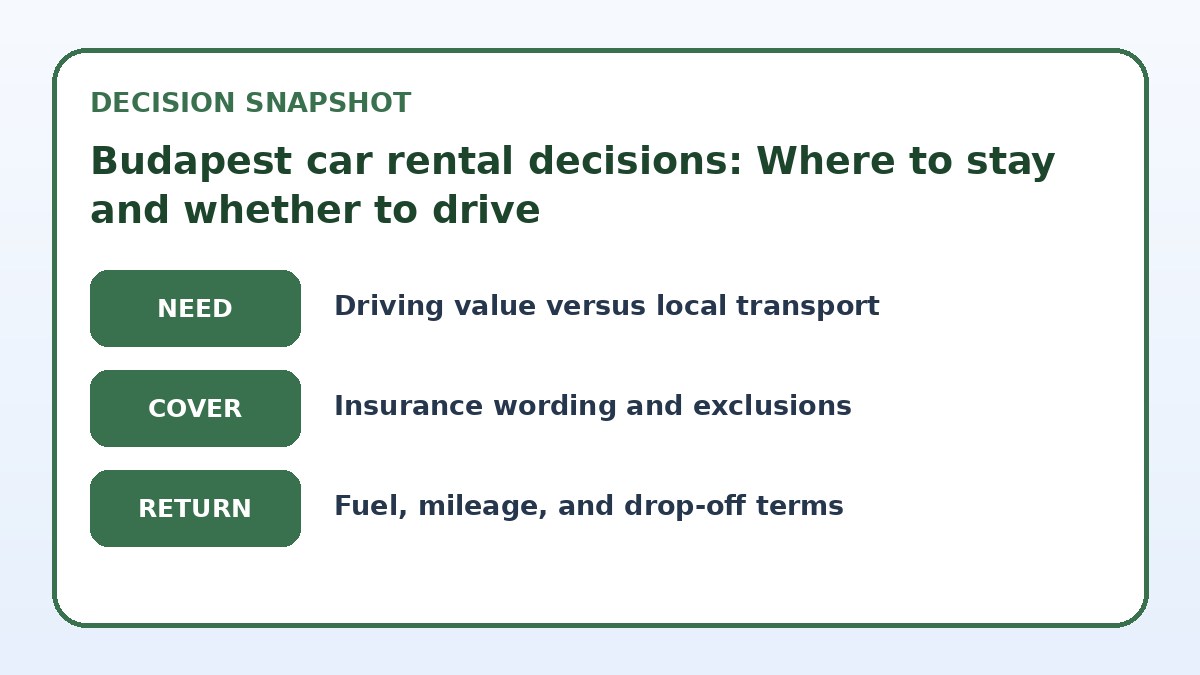 DECISION SNAPSHOT

Budapest car rental decisions: Where to stay and whether to drive

NEED

Driving value versus local transport

COVER

Insurance wording and exclusions

RETURN

Fuel, mileage, and drop-off terms